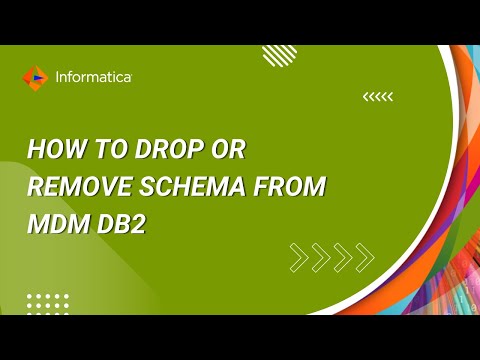 Informatica

HOW TO DROP OR REMOVE SCHEMA FROM MDM DB2